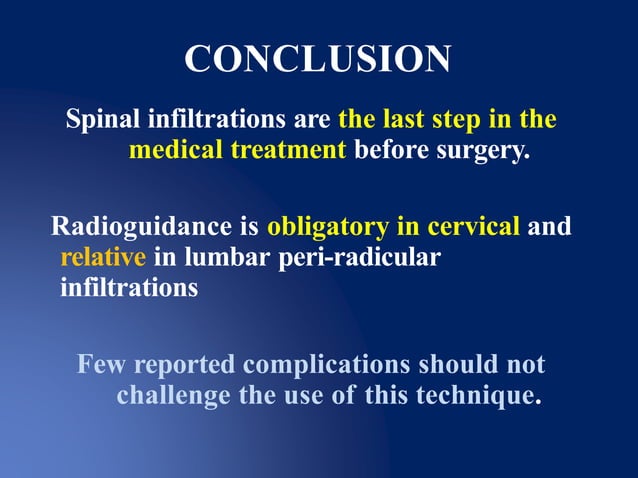 CONCLUSION

Spinal infiltrations are the last step in the medical treatment before surgery.

Radioguidance is obligatory in cervical and relative in lumbar peri-radicular infiltrations

Few reported complications should not challenge the use of this technique.